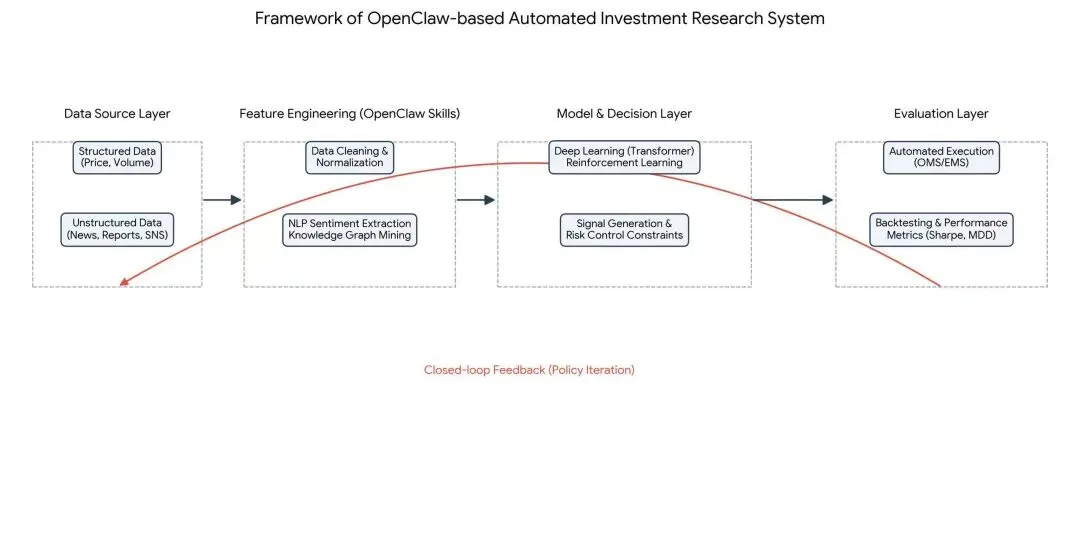 Framework of OpenClaw-based Automated Investment Research System

Data Source Layer

Structured Data (Price, Volume)

Unstructured Data (News, Reports, SNS)

Feature Engineering (OpenClaw Skills)

Data Cleaning & Normalization

NLP Sentiment Extraction Knowledge Graph Mining

Model & Decision Layer

Deep Learning (Transformer) Reinforcement Learning

Signal Generation & Risk Control Constraints

Evaluation Layer

Automated Execution (OMS/EMS)

Backtesting & Performance Metrics (Sharpe, MDD)

Closed-loop Feedback (Policy Iteration)